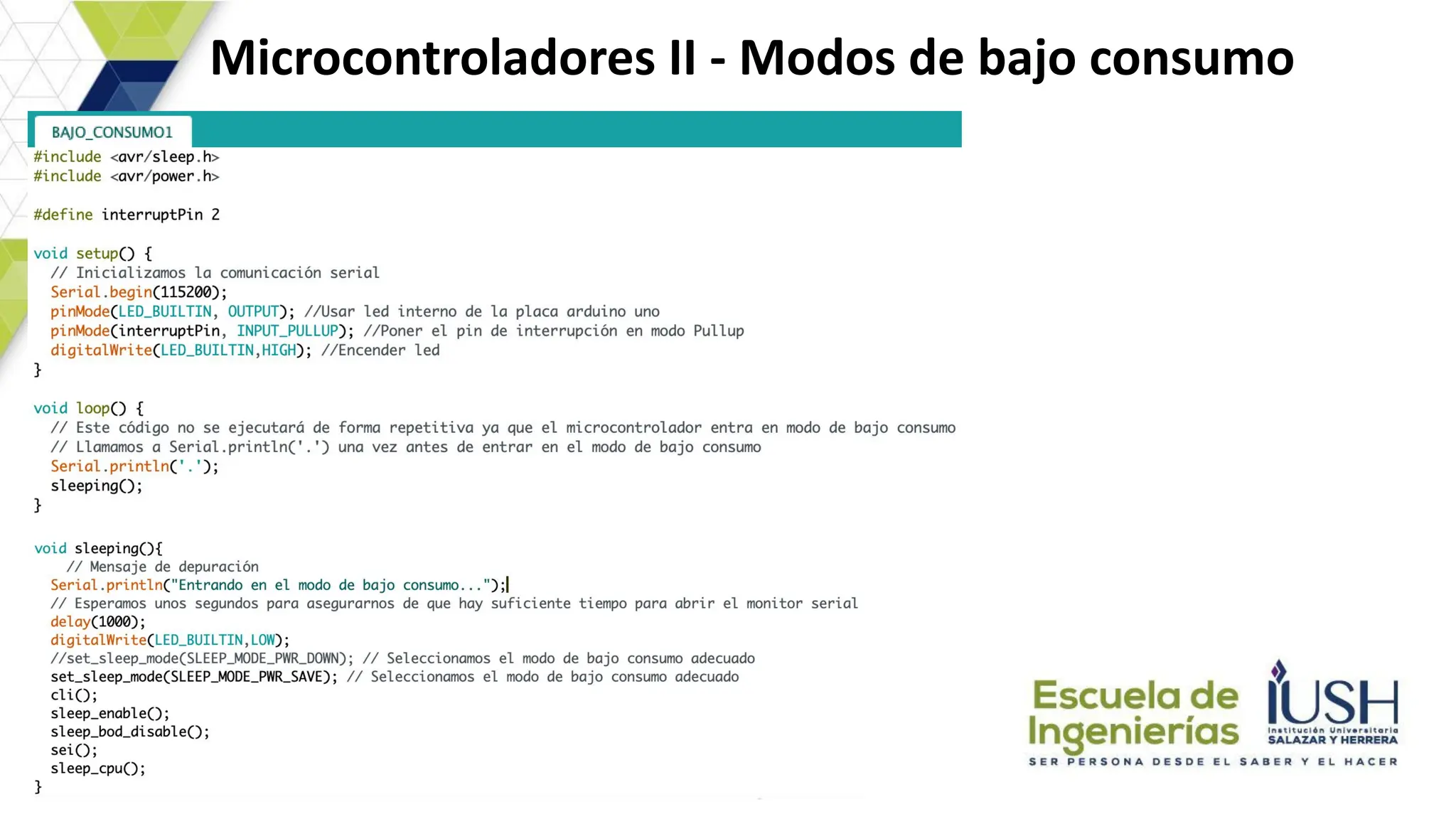 Microcontroladores II - Modos de bajo consumo

BAJO_CONSUMO1

#include <avr/sleep.h>
#include <avr/power.h>

#define interruptPin 2

void setup() {
  // Inicializamos la comunicación serial
  Serial.begin(115200);
  pinMode(LED_BUILTIN, OUTPUT); //Usar led interno de la placa arduino uno
  pinMode(interruptPin, INPUT_PULLUP); //Poner el pin de interrupción en modo Pullup
  digitalWrite(LED_BUILTIN,HIGH); //Encender led
}

void loop() {
  // Este código no se ejecutará de forma repetitiva ya que el microcontrolador entra en modo de bajo consumo
  // Llamamos a Serial.println('.') una vez antes de entrar en el modo de bajo consumo
  Serial.println('.');
  sleeping();
}

void sleeping(){
    // Mensaje de depuración
  Serial.println("Entrando en el modo de bajo consumo...");
  // Esperamos unos segundos para asegurarnos de que hay suficiente tiempo para abrir el monitor serial
  delay(1000);
  digitalWrite(LED_BUILTIN,LOW);
  //set_sleep_mode(SLEEP_MODE_PWR_DOWN); // Seleccionamos el modo de bajo consumo adecuado
  set_sleep_mode(SLEEP_MODE_PWR_SAVE); // Seleccionamos el modo de bajo consumo adecuado
  cli();
  sleep_enable();
  sleep_bod_disable();
  sei();
  sleep_cpu();
}

Escuela de Ingenierías

IUSH
Institución Universitaria
SALAZAR Y HERRERA

SER PERSONA DESDE EL SABER Y EL HACER